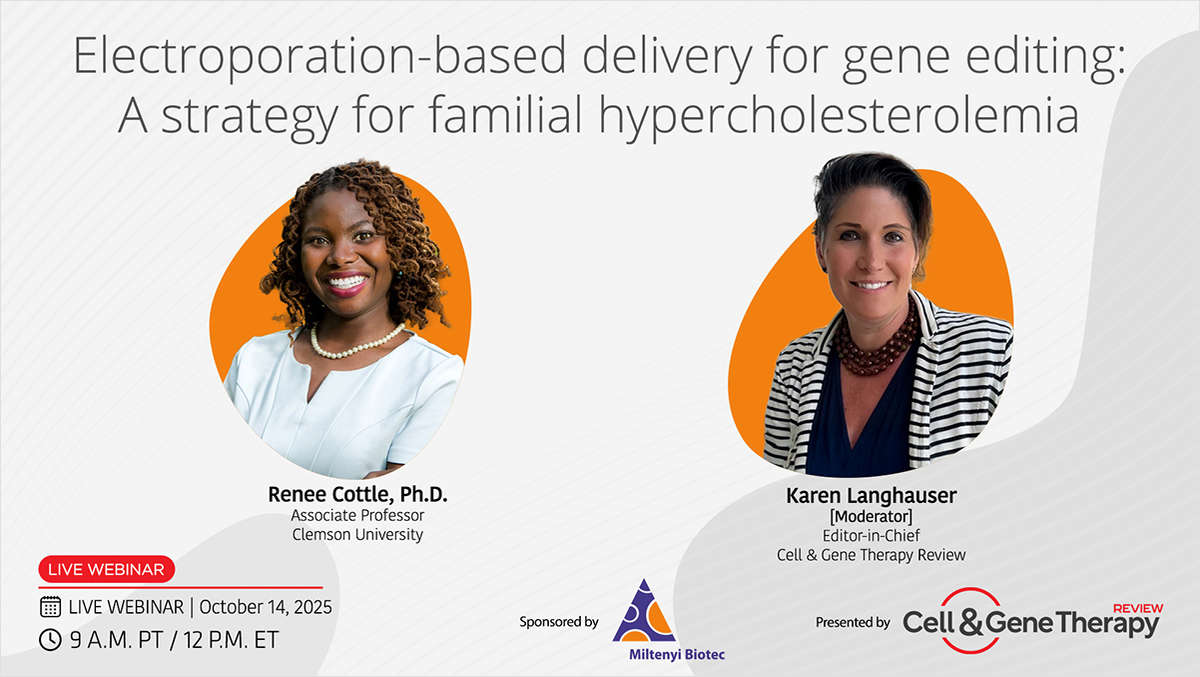 Electroporation-based delivery for gene editing:
A strategy for familial hypercholesterolemia

Renee Cottle, Ph.D.
Associate Professor
Clemson University

Karen Langhauser
[Moderator]
Editor-in-Chief
Cell & Gene Therapy Review

LIVE WEBINAR

LIVE WEBINAR | October 14, 2025

9 A.M. PT / 12 P.M. ET

Sponsored by

Miltenyi Biotec

Presented by

Cell & Gene Therapy REVIEW